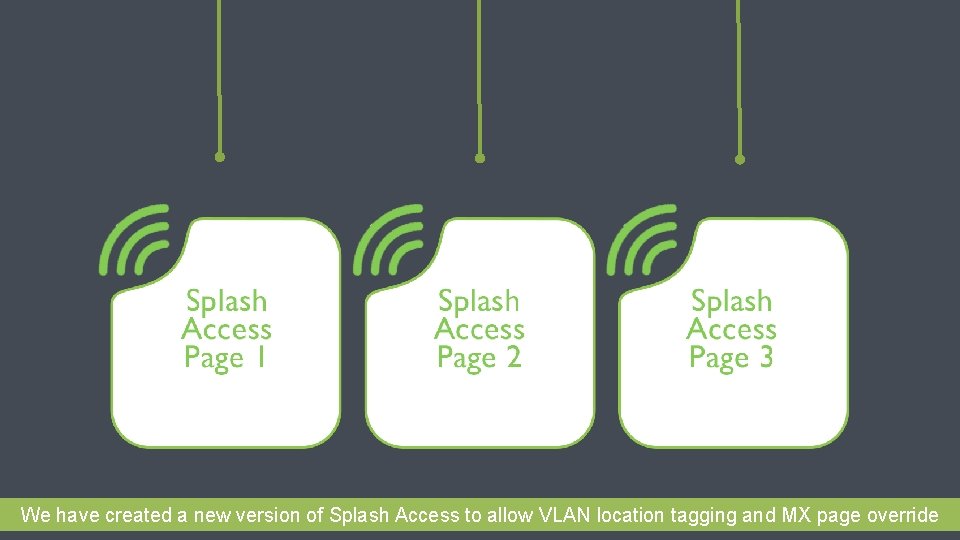 Splash Access Page 1

Splash Access Page 2

Splash Access Page 3

We have created a new version of Splash Access to allow VLAN location tagging and MX page override